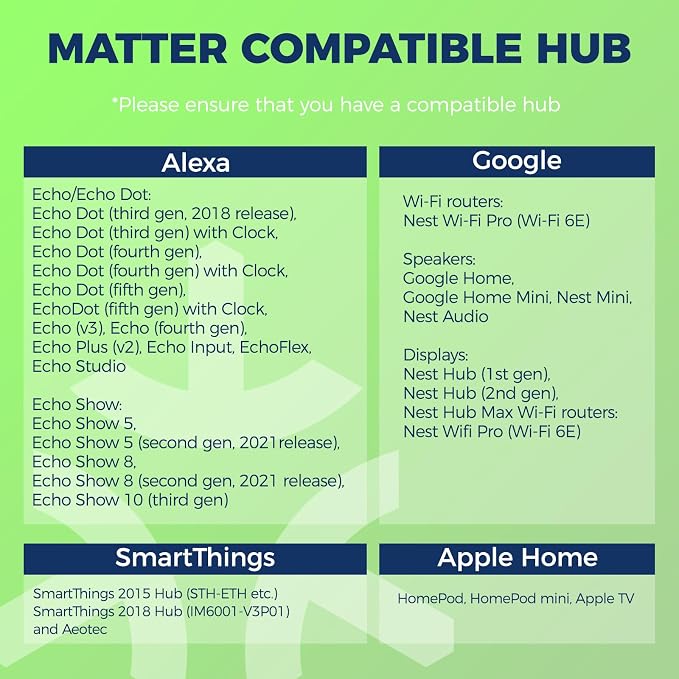 MATTER COMPATIBLE HUB

*Please ensure that you have a compatible hub

Alexa

Echo/Echo Dot:
Echo Dot (third gen, 2018 release),
Echo Dot (third gen) with Clock,
Echo Dot (fourth gen),
Echo Dot (fourth gen) with Clock,
Echo Dot (fifth gen),
EchoDot (fifth gen) with Clock,
Echo (v3), Echo (fourth gen),
Echo Plus (v2), Echo Input, EchoFlex,
Echo Studio

Echo Show:
Echo Show 5,
Echo Show 5 (second gen, 2021release),
Echo Show 8,
Echo Show 8 (second gen, 2021 release),
Echo Show 10 (third gen)

Google

Wi-Fi routers:
Nest Wi-Fi Pro (Wi-Fi 6E)

Speakers:
Google Home,
Google Home Mini, Nest Mini,
Nest Audio

Displays:
Nest Hub (1st gen),
Nest Hub (2nd gen),
Nest Hub Max Wi-Fi routers:
Nest Wifi Pro (Wi-Fi 6E)

SmartThings

SmartThings 2015 Hub (STH-ETH etc.)
SmartThings 2018 Hub (IM6001-V3P01)
and Aeotec

Apple Home

HomePod, HomePod mini, Apple TV